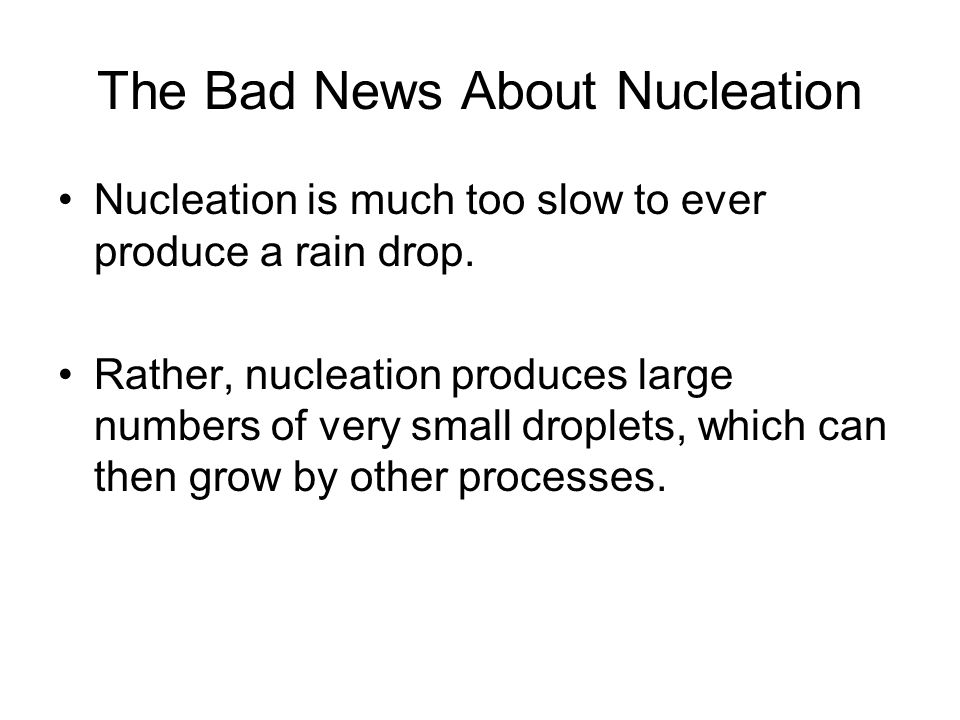 The Bad News About Nucleation

• Nucleation is much too slow to ever produce a rain drop.

• Rather, nucleation produces large numbers of very small droplets, which can then grow by other processes.